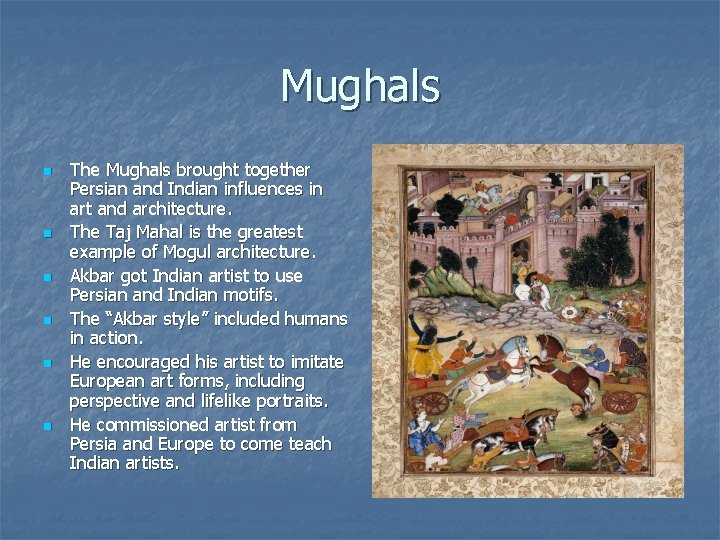 Mughals

- The Mughals brought together Persian and Indian influences in art and architecture.
- The Taj Mahal is the greatest example of Mogul architecture.
- Akbar got Indian artist to use Persian and Indian motifs.
- The “Akbar style” included humans in action.
- He encouraged his artist to imitate European art forms, including perspective and lifelike portraits.
- He commissioned artist from Persia and Europe to come teach Indian artists.